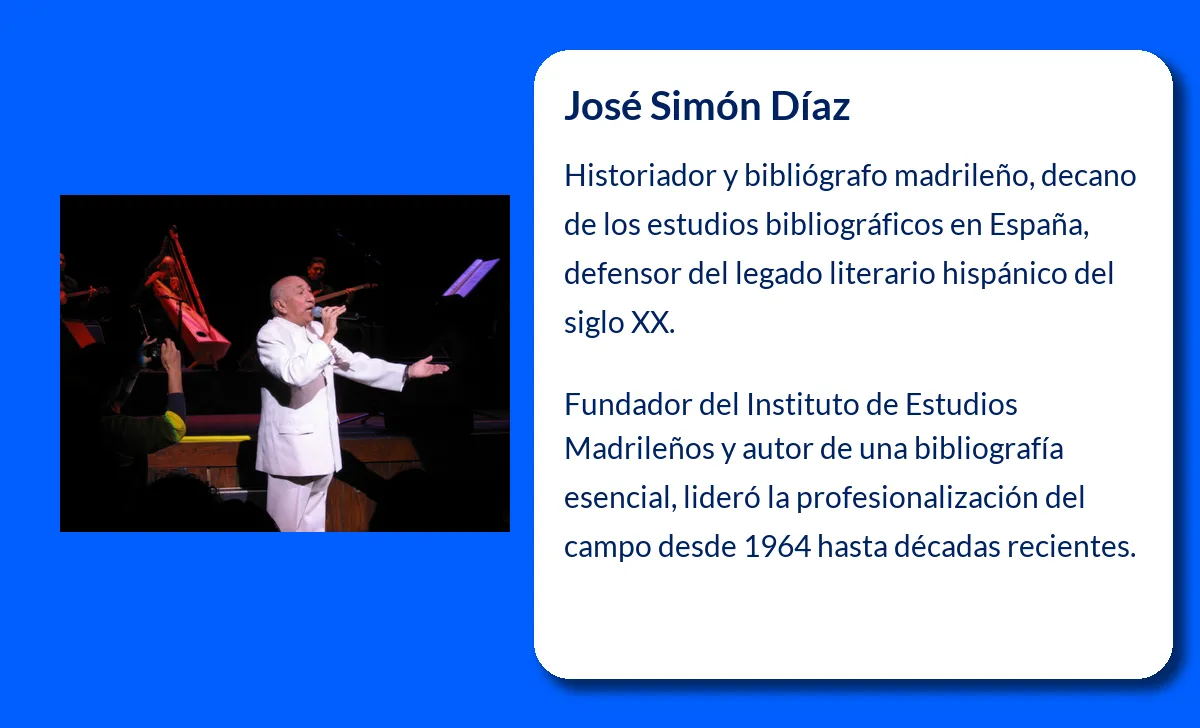 José Simón Díaz

Historiador y bibliógrafo madrileño, decano de los estudios bibliográficos en España, defensor del legado literario hispánico del siglo XX.

Fundador del Instituto de Estudios Madrileños y autor de una bibliografía esencial, lideró la profesionalización del campo desde 1964 hasta décadas recientes.